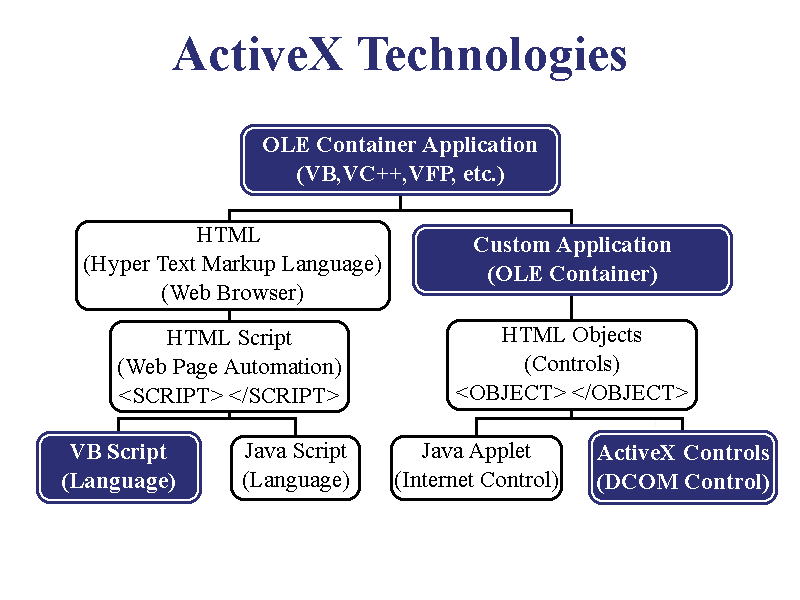 ActiveX Technologies

OLE Container Application
(VB,VC++,VFP, etc.)

HTML
(Hyper Text Markup Language)
(Web Browser)

Custom Application
(OLE Container)

HTML Script
(Web Page Automation)
<SCRIPT> </SCRIPT>

HTML Objects
(Controls)
<OBJECT> </OBJECT>

VB Script
(Language)

Java Script
(Language)

Java Applet
(Internet Control)

ActiveX Controls
(DCOM Control)